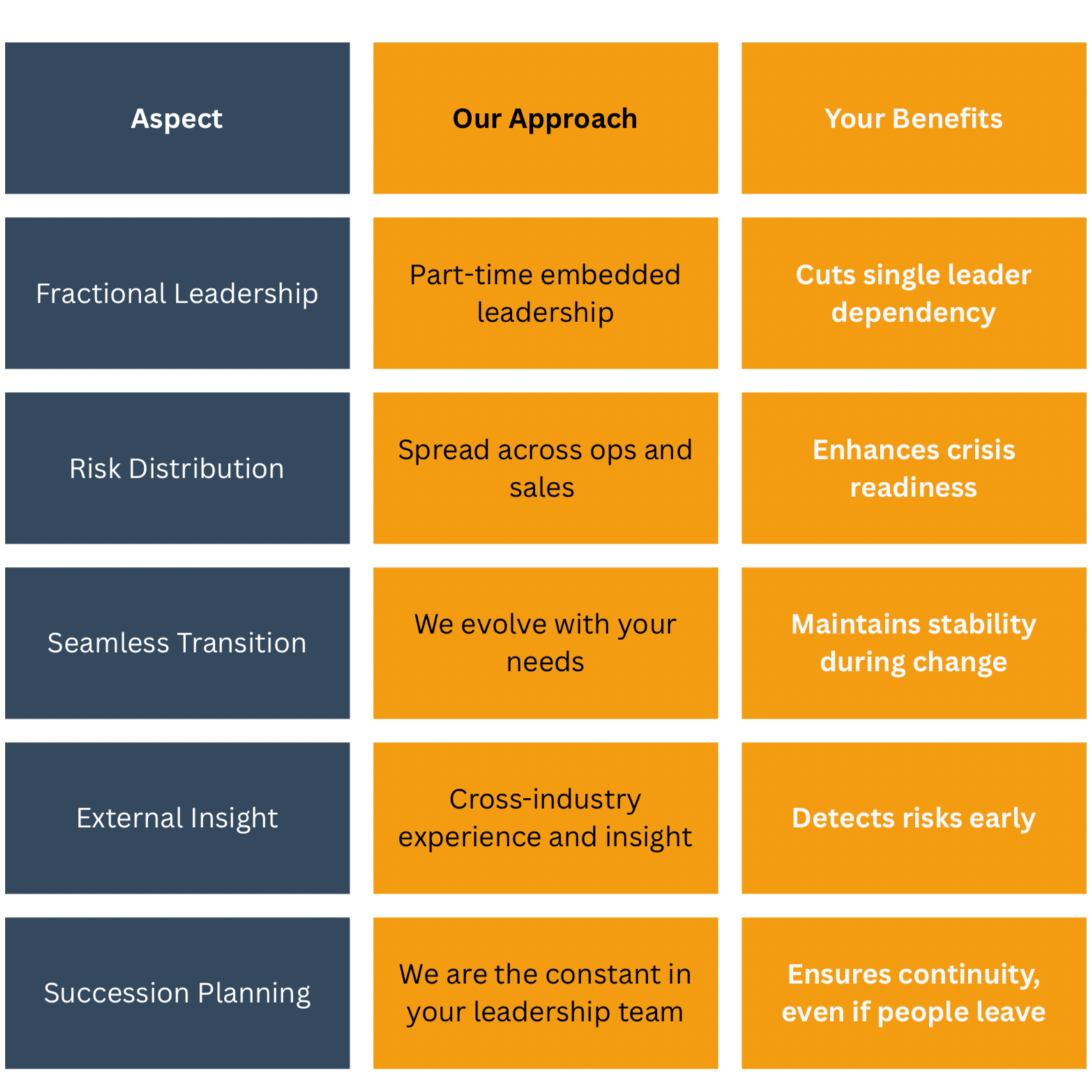 | Aspect | Our Approach | Your Benefits |
|---|---|---|
| Fractional Leadership | Part-time embedded leadership | Cuts single leader dependency |
| Risk Distribution | Spread across ops and sales | Enhances crisis readiness |
| Seamless Transition | We evolve with your needs | Maintains stability during change |
| External Insight | Cross-industry experience and insight | Detects risks early |
| Succession Planning | We are the constant in your leadership team | Ensures continuity, even if people leave |